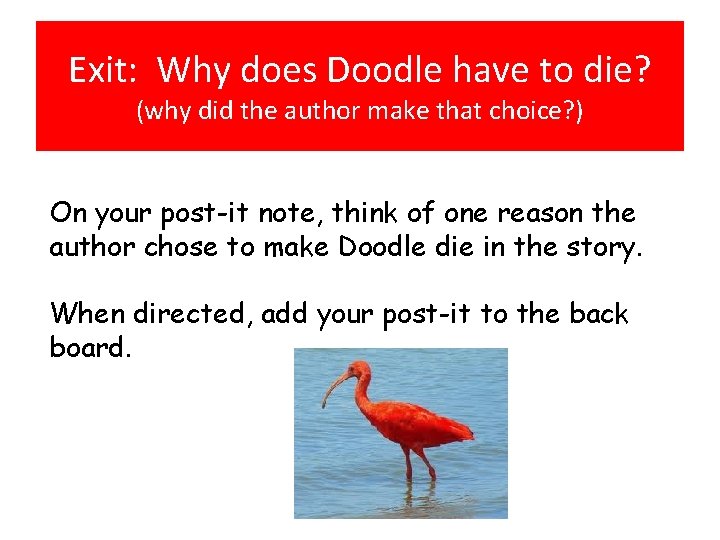 Exit: Why does Doodle have to die?
(why did the author make that choice?)

On your post-it note, think of one reason the author chose to make Doodle die in the story.

When directed, add your post-it to the back board.